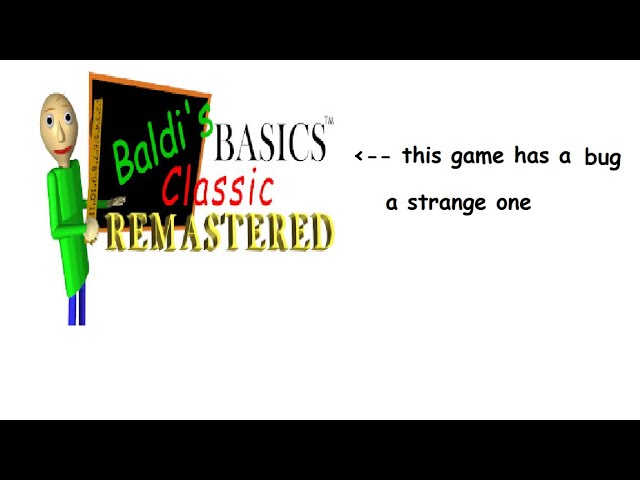 Baldi's BASICS™
Classic
REMASTERED

<-- this game has a bug

a strange one